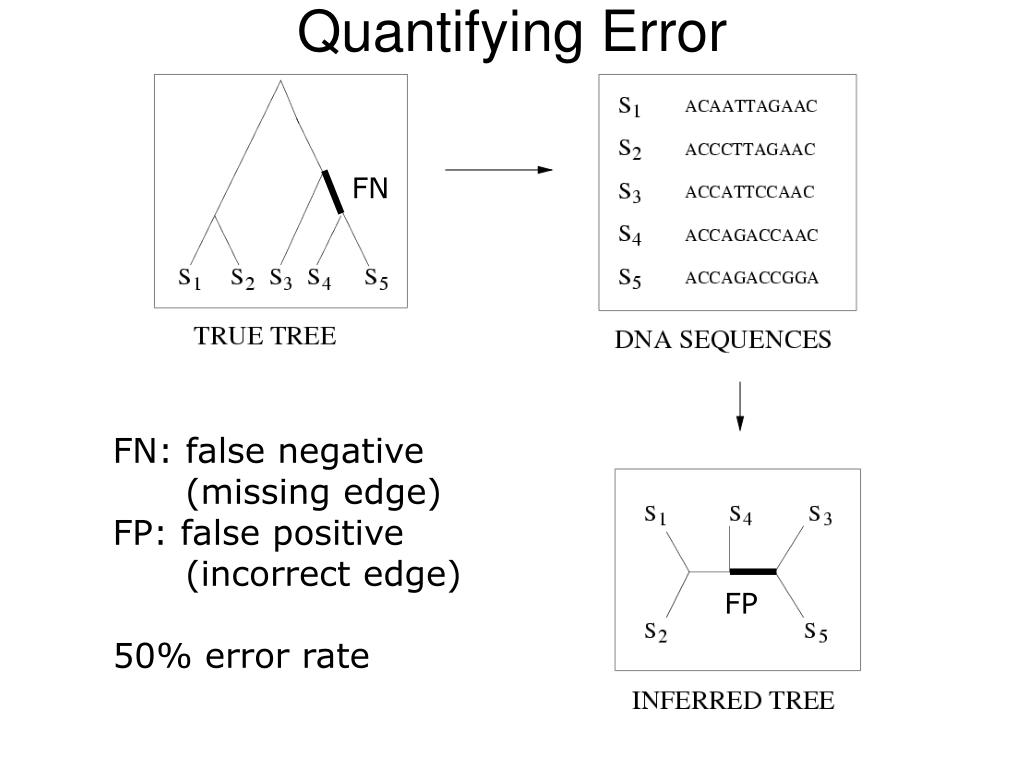 Quantifying Error

FN

$S_1$ $S_2$ $S_3$ $S_4$ $S_5$

TRUE TREE

$S_1$ ACAATTAGAAC
$S_2$ ACCCTTAGAAC
$S_3$ ACCATTCCAAC
$S_4$ ACCAGACCAAC
$S_5$ ACCAGACCGGA

DNA SEQUENCES

FN: false negative
(missing edge)
FP: false positive
(incorrect edge)

50% error rate

$S_1$ $S_4$ $S_3$

FP

$S_2$ $S_5$

INFERRED TREE